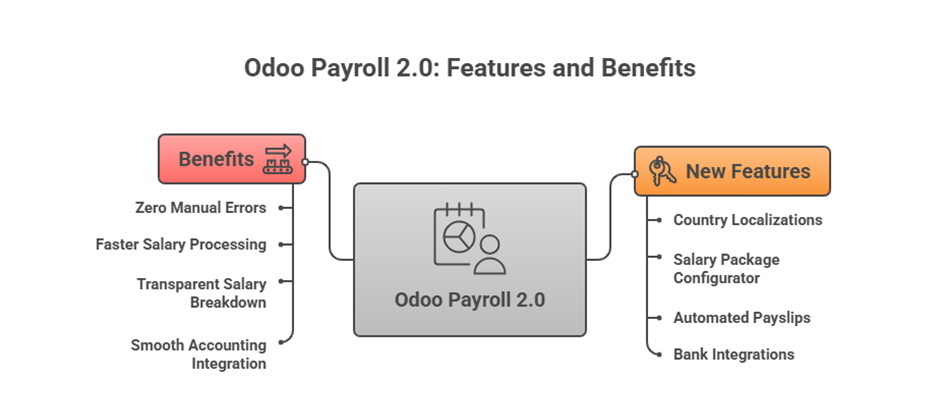 Odoo Payroll 2.0: Features and Benefits

Benefits

Zero Manual Errors

Faster Salary Processing

Transparent Salary Breakdown

Smooth Accounting Integration

Odoo Payroll 2.0

New Features

Country Localizations

Salary Package Configurator

Automated Payslips

Bank Integrations